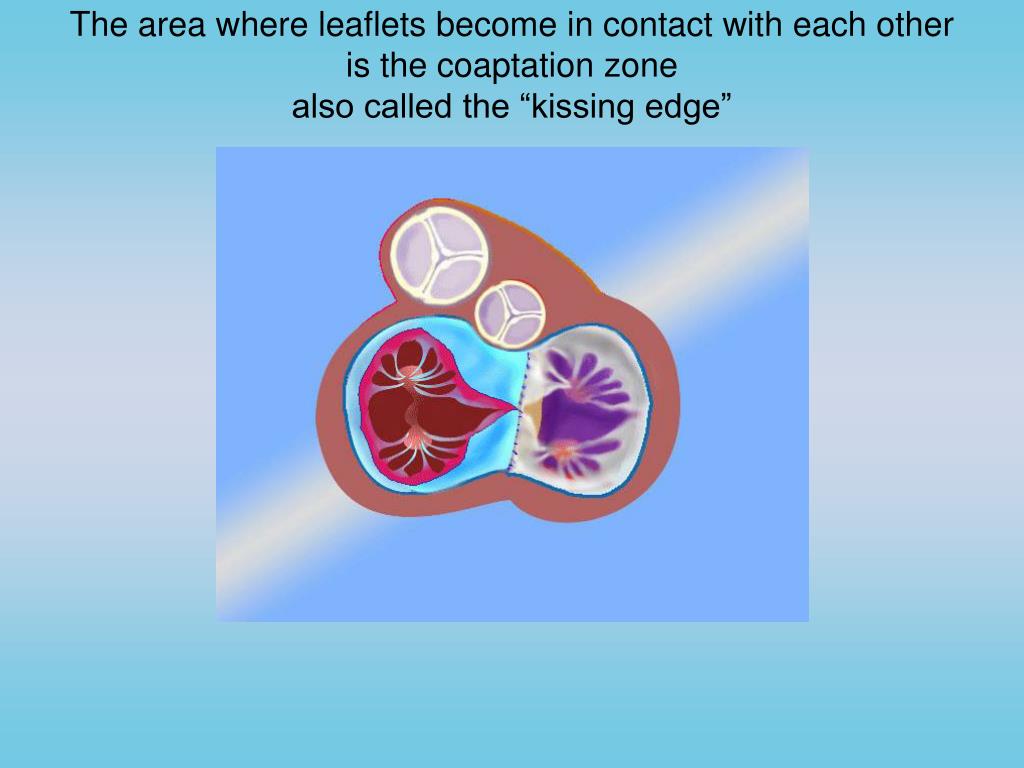 The area where leaflets become in contact with each other is the coaptation zone
also called the “kissing edge”